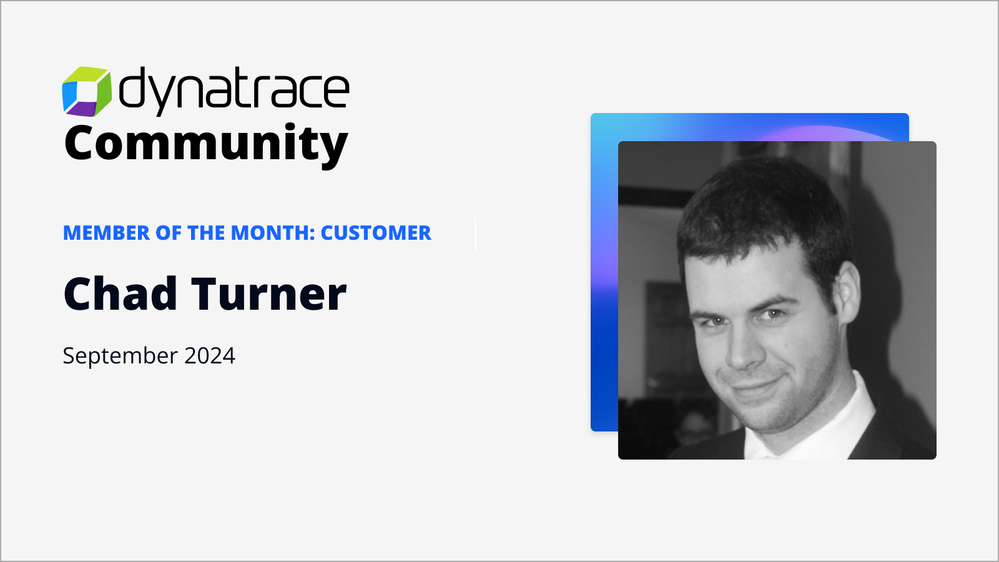 dynatrace
Community

MEMBER OF THE MONTH: CUSTOMER

Chad Turner

September 2024